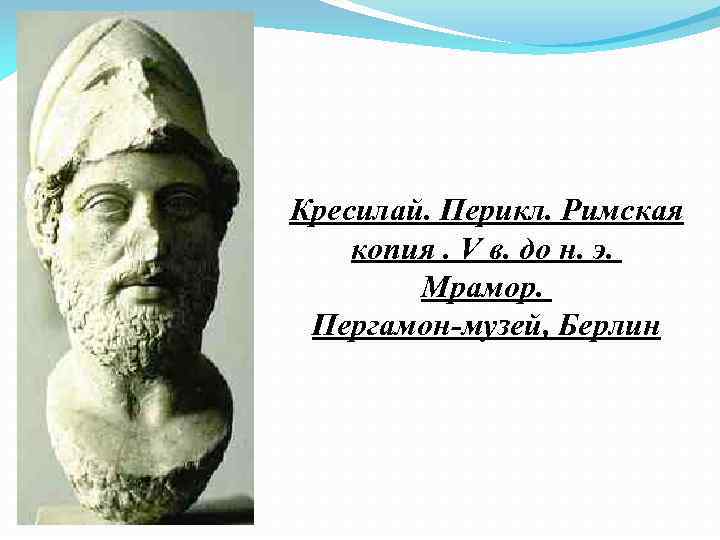 Кресилай. Перикл. Римская копия . V в. до н. э. Мрамор. Пергамон-музей, Берлин